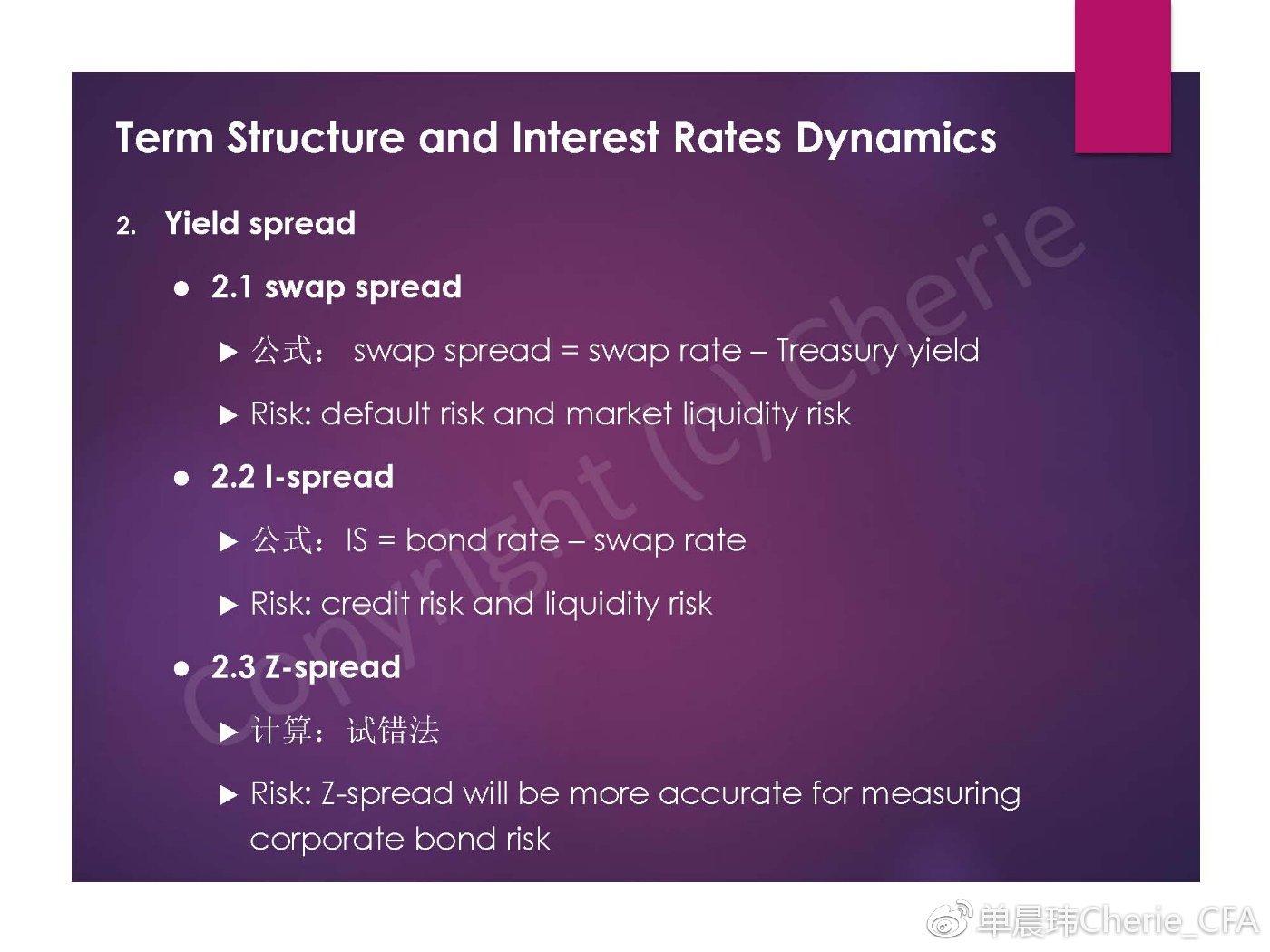 Term Structure and Interest Rates Dynamics

2. Yield spread

● 2.1 swap spread

▶ 公式： swap spread = swap rate – Treasury yield

▶ Risk: default risk and market liquidity risk

● 2.2 I-spread

▶ 公式：IS = bond rate – swap rate

▶ Risk: credit risk and liquidity risk

● 2.3 Z-spread

▶ 计算：试错法

▶ Risk: Z-spread will be more accurate for measuring corporate bond risk

Copyright (c) Cherie

单晨玮Cherie_CFA